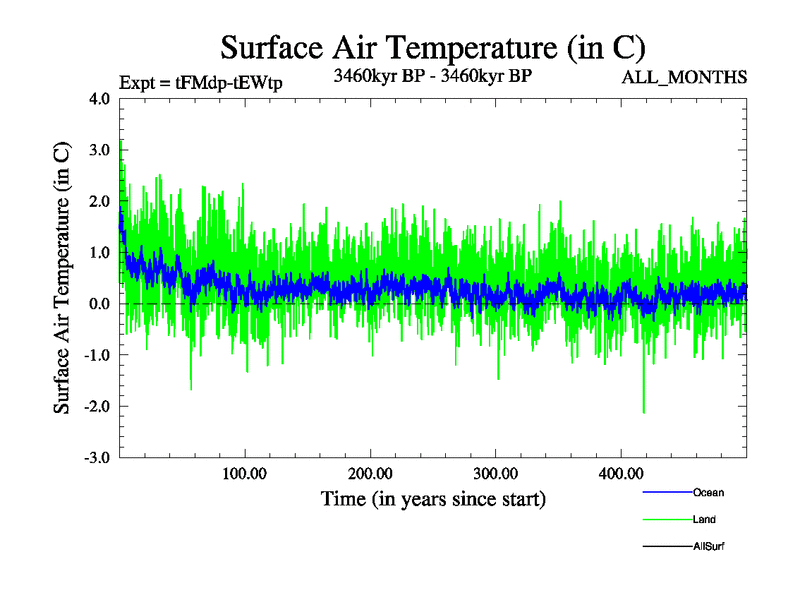 Surface Air Temperature (in C)

Expt = tFMdp-tEWtp

3460kyr BP - 3460kyr BP

ALL_MONTHS

Surface Air Temperature (in C)

4.0
3.0
2.0
1.0
0.0
-1.0
-2.0
-3.0

100.00
200.00
300.00
400.00

Time (in years since start)

Ocean
Land
AllSurf